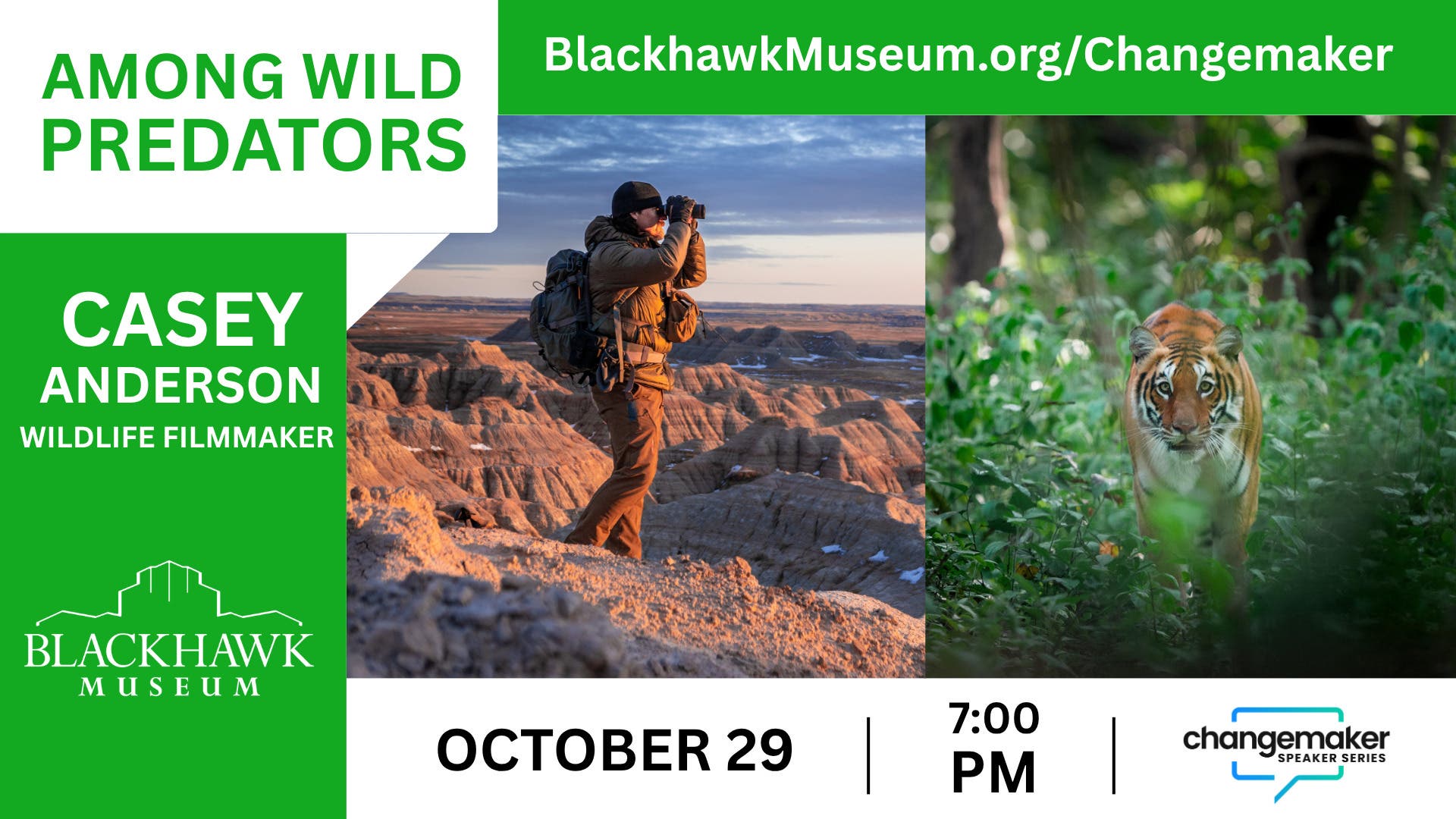 AMONG WILD PREDATORS

BlackhawkMuseum.org/Changemaker

CASEY ANDERSON
WILDLIFE FILMMAKER

BLACKHAWK
MUSEUM

OCTOBER 29

7:00 PM

changemaker
SPEAKER SERIES